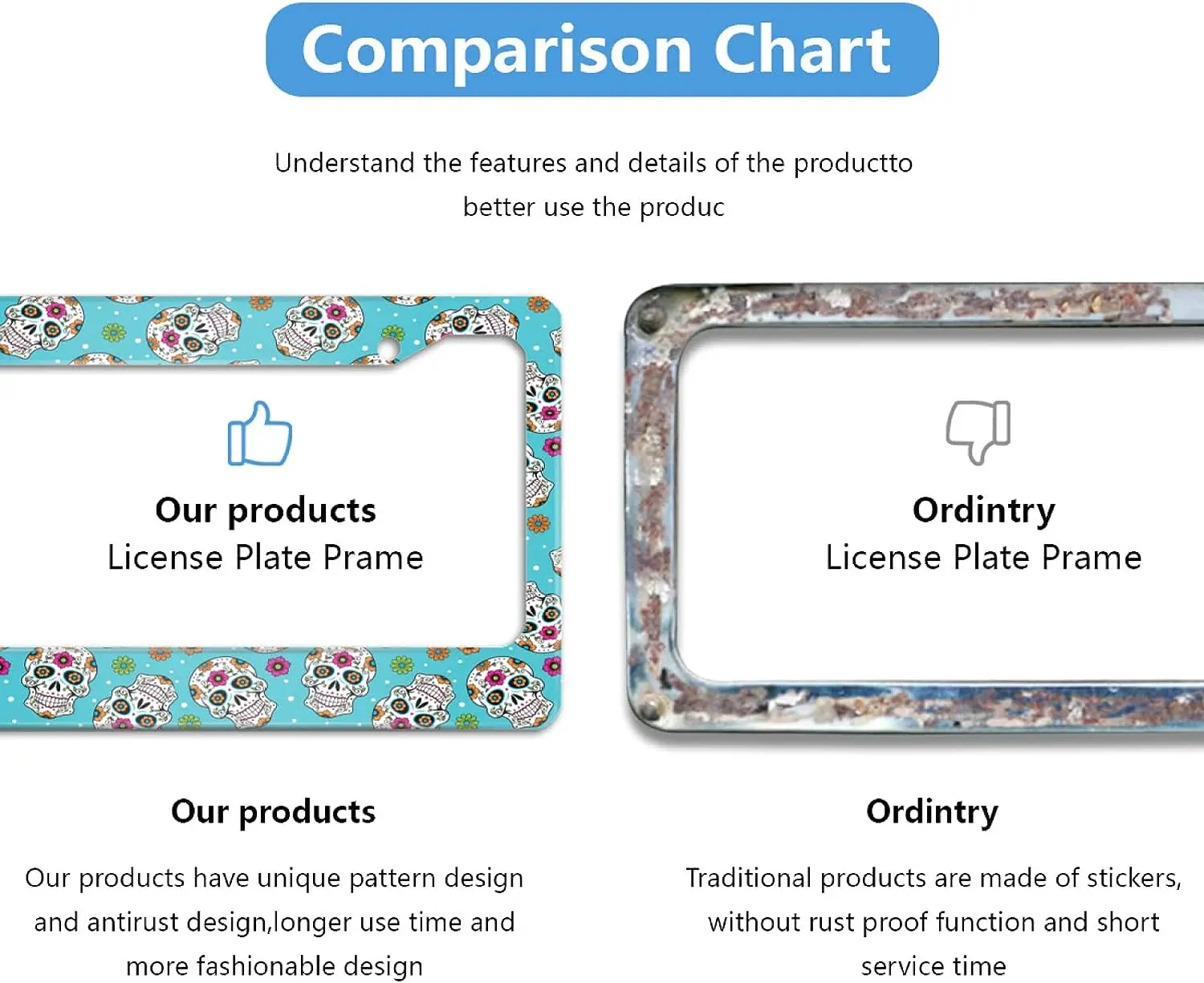 Comparison Chart

Understand the features and details of the productto better use the produc

Our products
License Plate Prame

Ordintry
License Plate Prame

Our products

Our products have unique pattern design and antirust design,longer use time and more fashionable design

Ordintry

Traditional products are made of stickers, without rust proof function and short service time